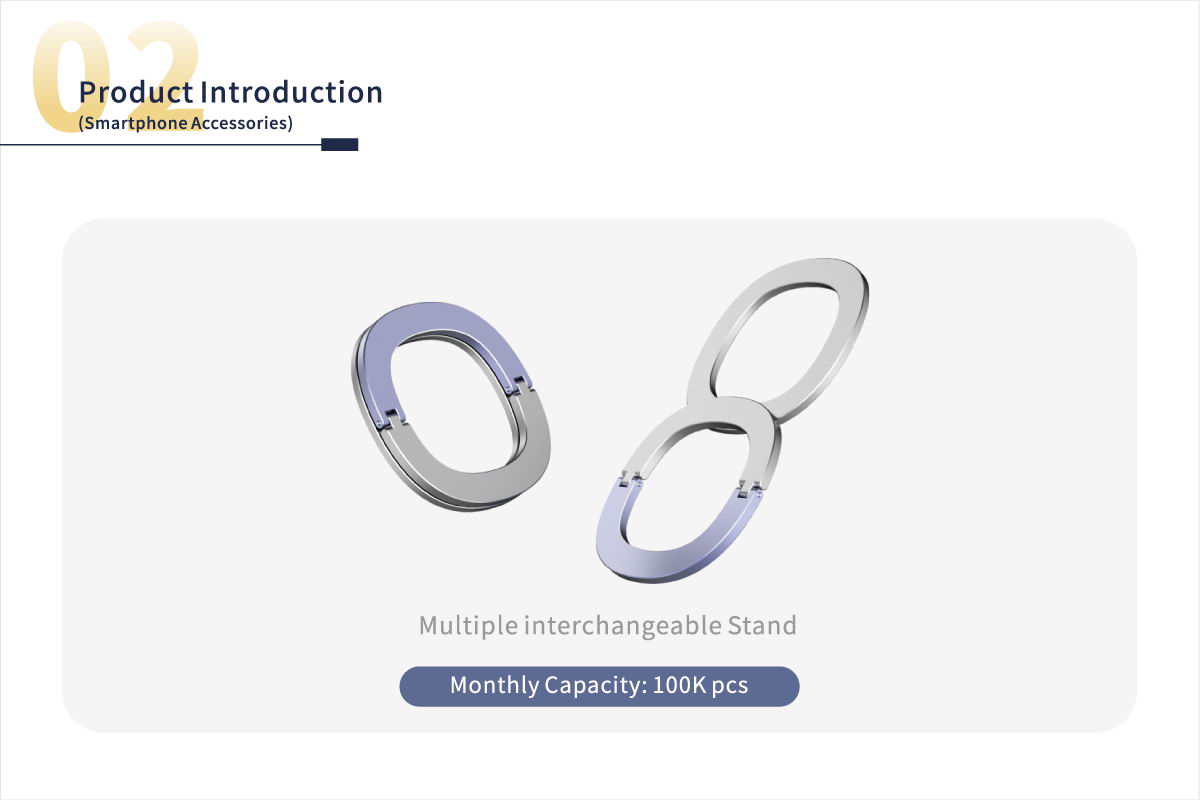 02
Product Introduction
(Smartphone Accessories)

Multiple interchangeable Stand

Monthly Capacity: 100K pcs